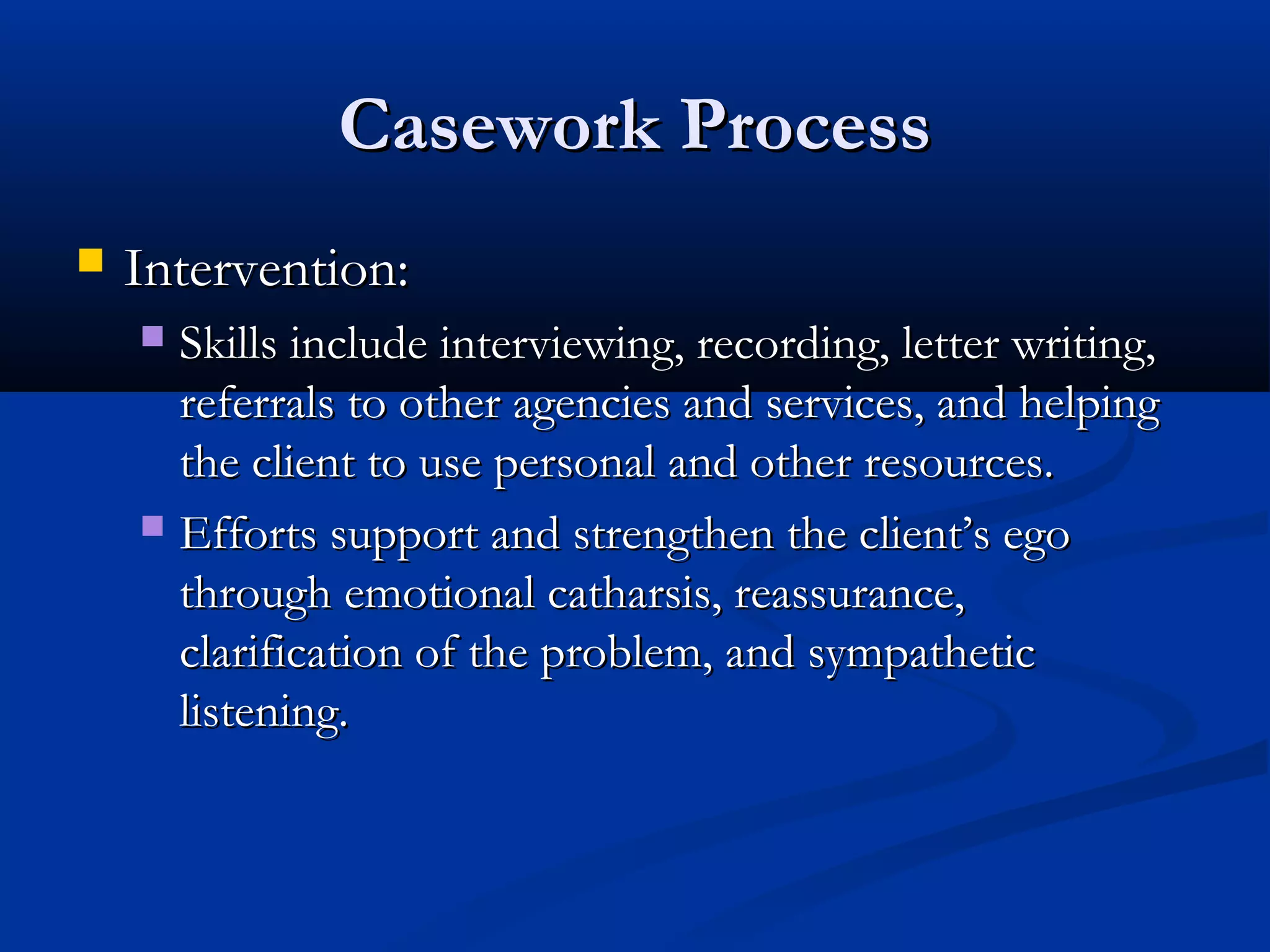 Casework Process

Intervention:

Skills include interviewing, recording, letter writing, referrals to other agencies and services, and helping the client to use personal and other resources.

Efforts support and strengthen the client’s ego through emotional catharsis, reassurance, clarification of the problem, and sympathetic listening.